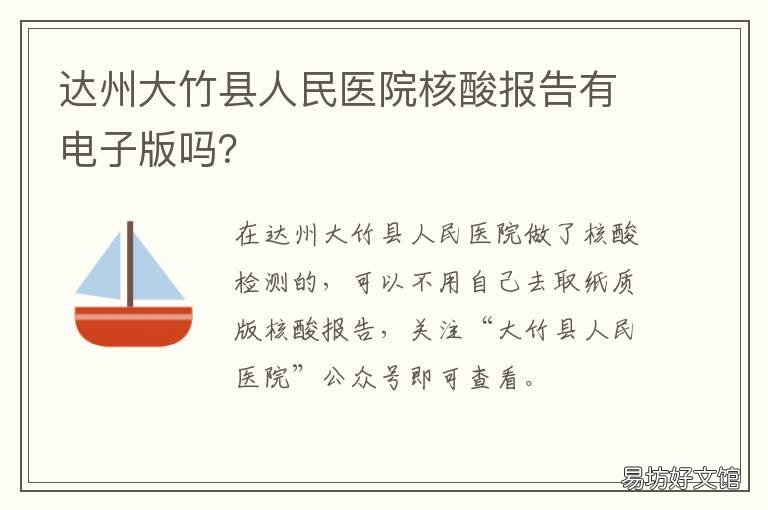 达州大竹县人民医院核酸报告有电子版吗?

在达州大竹县人民医院做了核酸检测的，可以不用自己去取纸质版核酸报告，关注“大竹县人民医院”公众号即可查看。

易坊好文馆